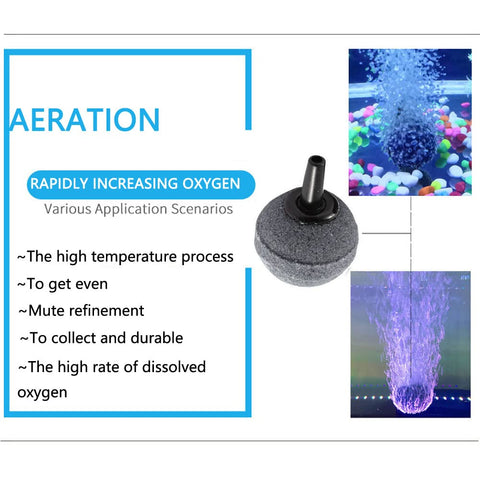 AERATION

RAPIDLY INCREASING OXYGEN

Various Application Scenarios

~The high temperature process

~To get even

~Mute refinement

~To collect and durable

~The high rate of dissolved oxygen